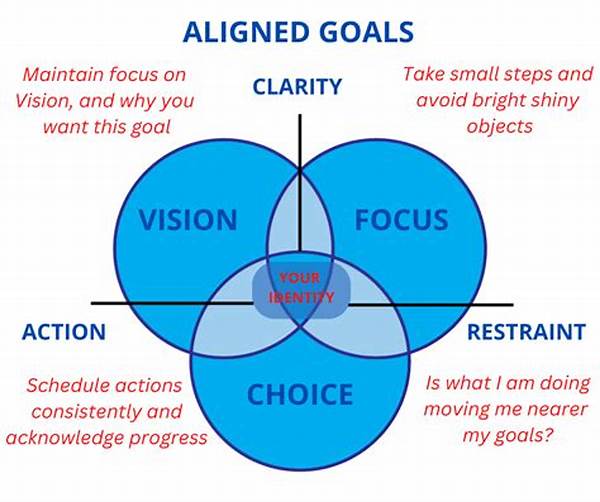 ALIGNED GOALS

Maintain focus on Vision, and why you want this goal

CLARITY

Take small steps and avoid bright shiny objects

VISION

FOCUS

YOUR IDENTITY

ACTION

RESTRAINT

CHOICE

Schedule actions consistently and acknowledge progress

Is what I am doing moving me nearer my goals?